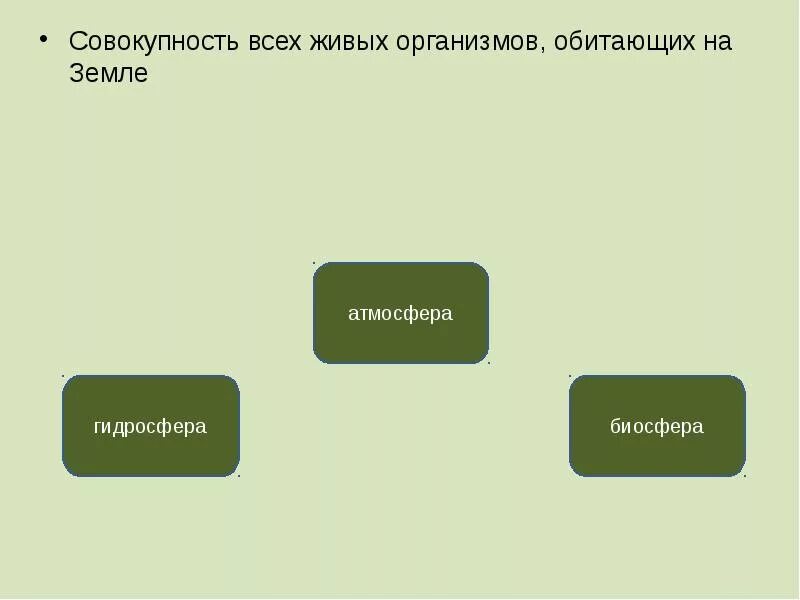 • Совокупность всех живых организмов, обитающих на Земле

атмосфера

гидросфера

биосфера